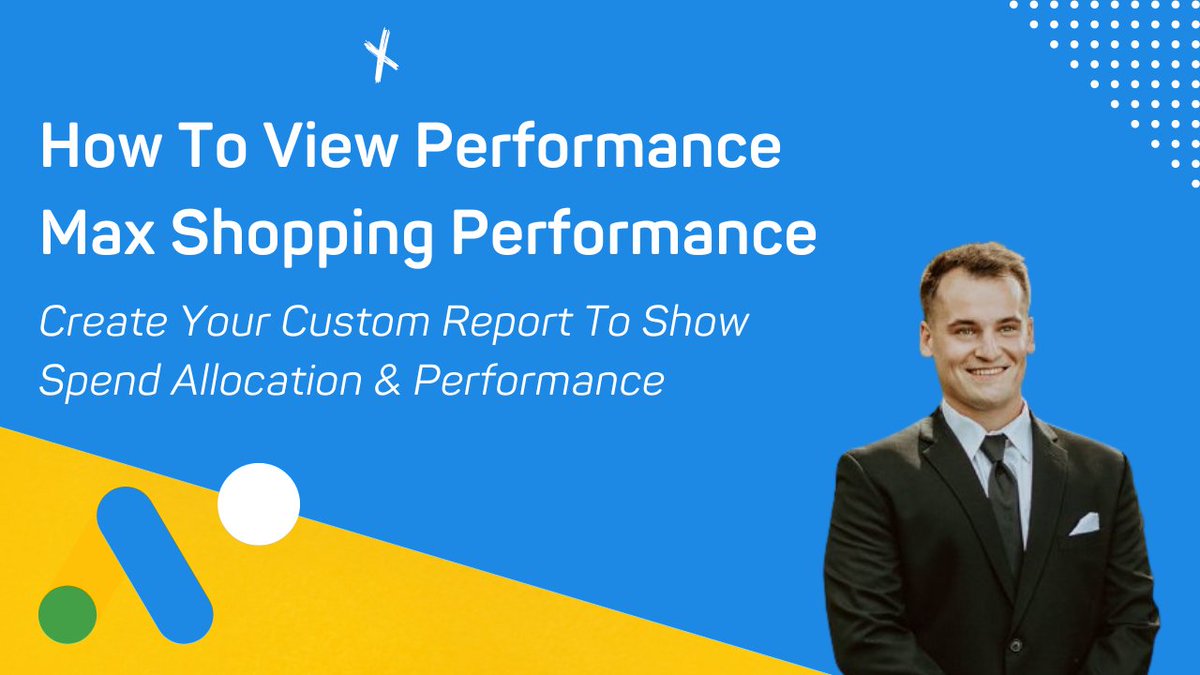 How To View Performance Max Shopping Performance

Create Your Custom Report To Show Spend Allocation & Performance